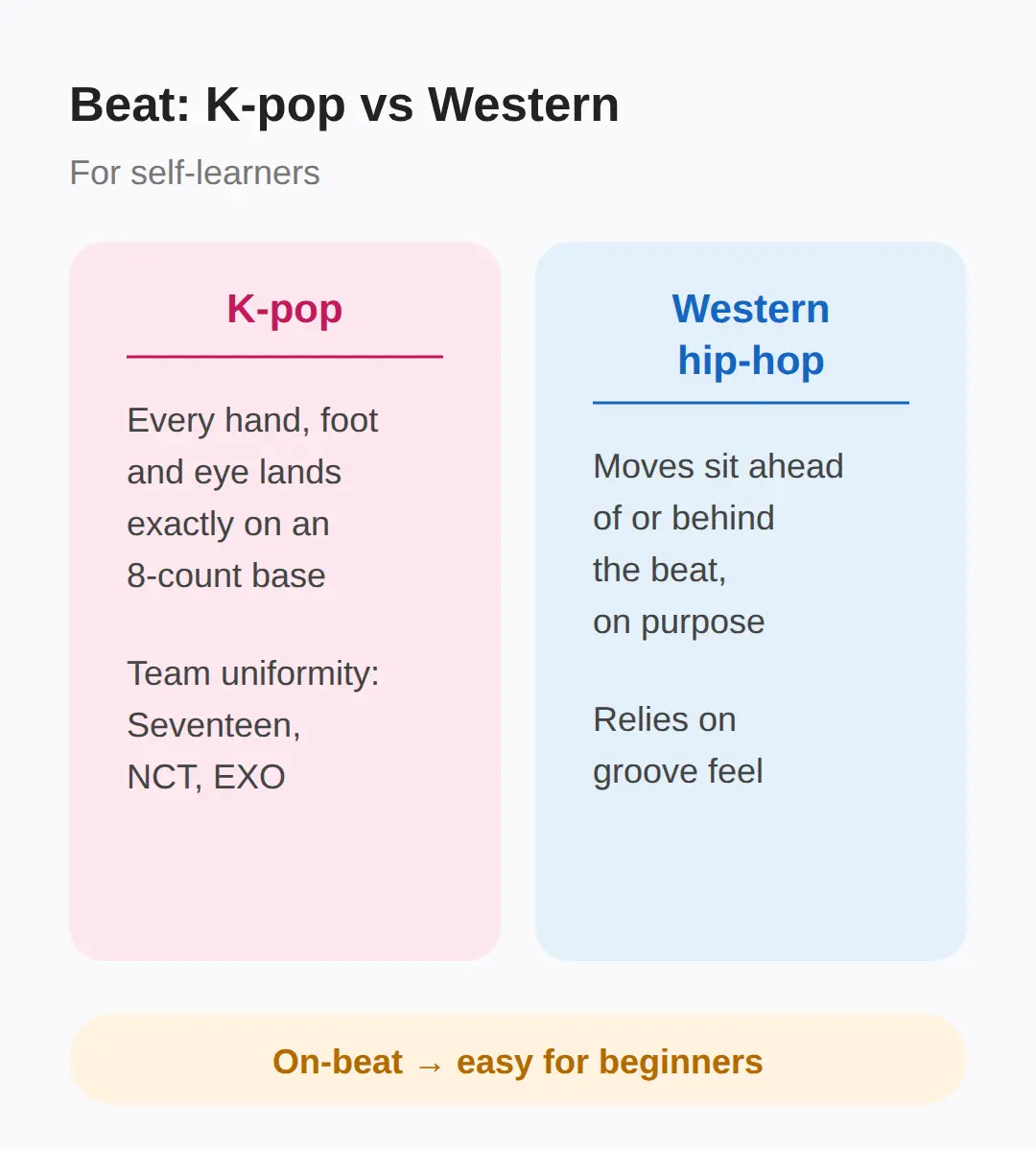 Beat: K-pop vs Western

For self-learners

K-pop

Every hand, foot and eye lands exactly on an 8-count base

Team uniformity: Seventeen, NCT, EXO

Western hip-hop

Moves sit ahead of or behind the beat, on purpose

Relies on groove feel

On-beat → easy for beginners